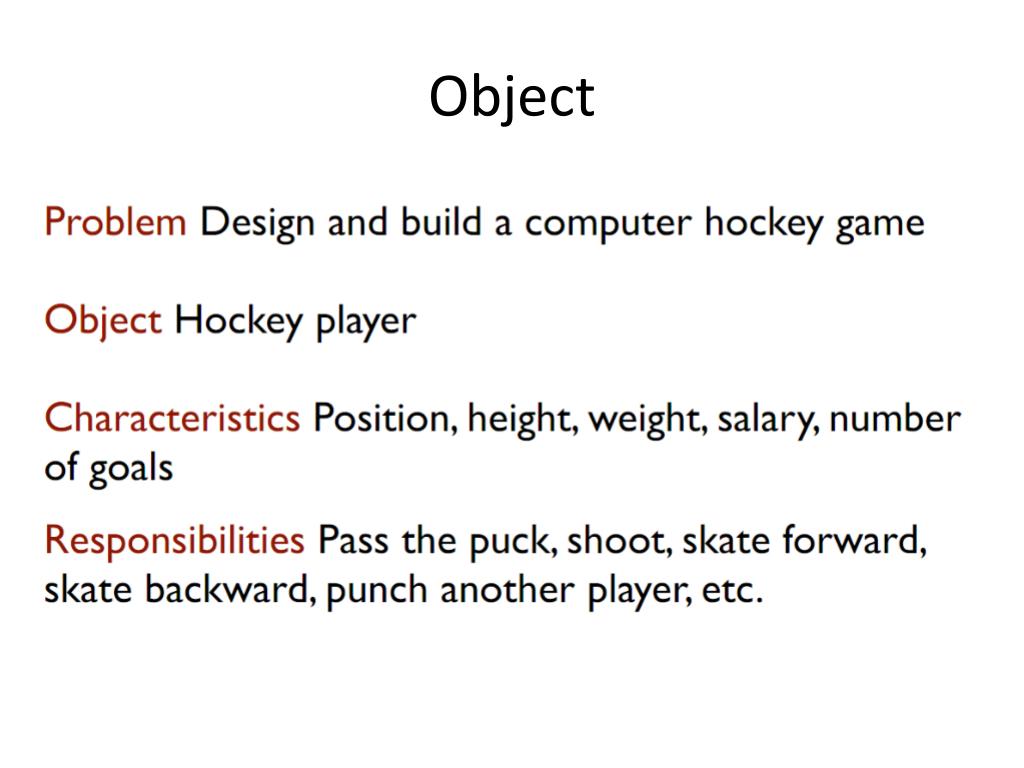 Object

Problem Design and build a computer hockey game

Object Hockey player

Characteristics Position, height, weight, salary, number of goals

Responsibilities Pass the puck, shoot, skate forward, skate backward, punch another player, etc.